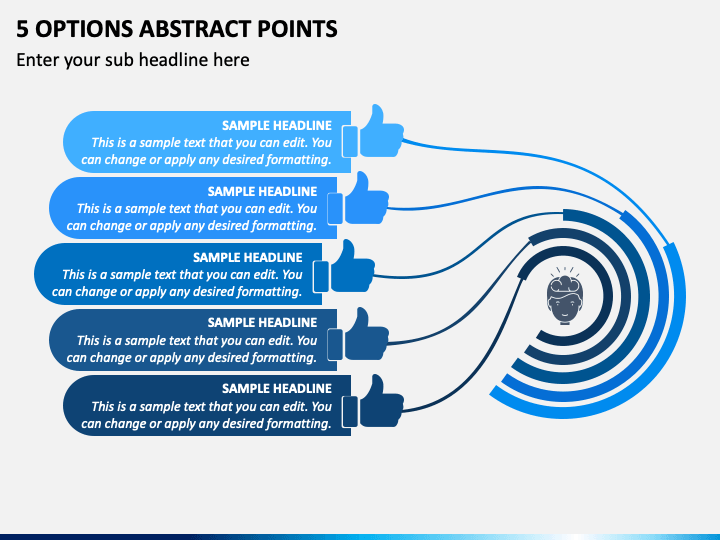 5 OPTIONS ABSTRACT POINTS

Enter your sub headline here

SAMPLE HEADLINE
This is a sample text that you can edit. You can change or apply any desired formatting.

SAMPLE HEADLINE
This is a sample text that you can edit. You can change or apply any desired formatting.

SAMPLE HEADLINE
This is a sample text that you can edit. You can change or apply any desired formatting.

SAMPLE HEADLINE
This is a sample text that you can edit. You can change or apply any desired formatting.

SAMPLE HEADLINE
This is a sample text that you can edit. You can change or apply any desired formatting.